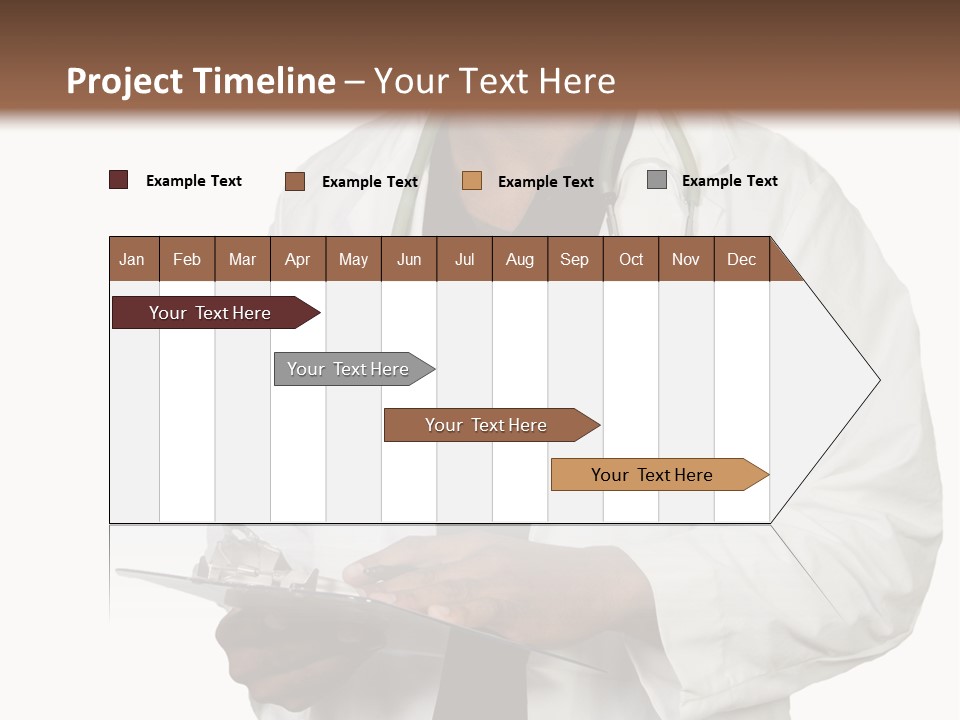 Project Timeline – Your Text Here

Example Text Example Text Example Text Example Text

| Jan | Feb | Mar | Apr | May | Jun | Jul | Aug | Sep | Oct | Nov | Dec |
|---|---|---|---|---|---|---|---|---|---|---|---|

Your Text Here

Your Text Here

Your Text Here

Your Text Here